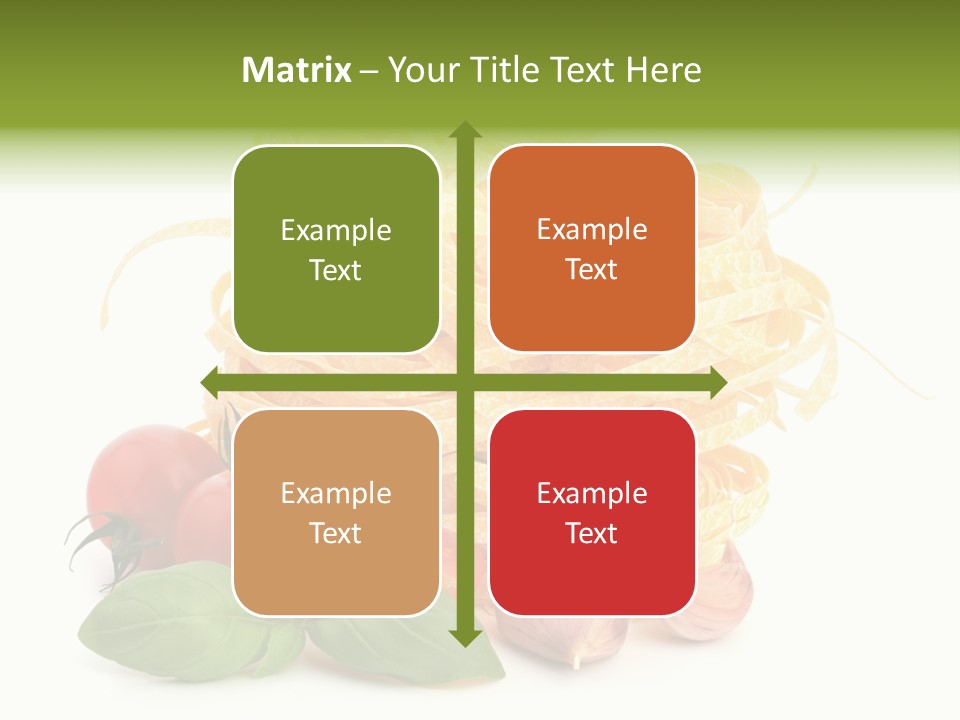 Matrix – Your Title Text Here

Example Text

Example Text

Example Text

Example Text